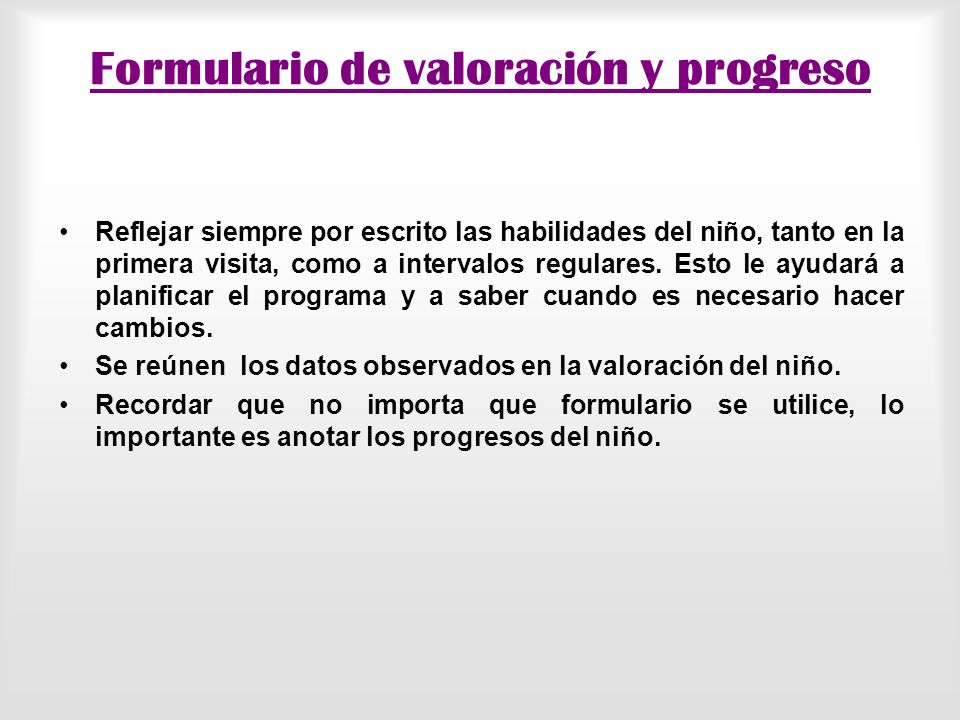 Formulario de valoración y progreso

• Reflejar siempre por escrito las habilidades del niño, tanto en la primera visita, como a intervalos regulares. Esto le ayudará a planificar el programa y a saber cuando es necesario hacer cambios.

• Se reúnen los datos observados en la valoración del niño.

• Recordar que no importa que formulario se utilice, lo importante es anotar los progresos del niño.